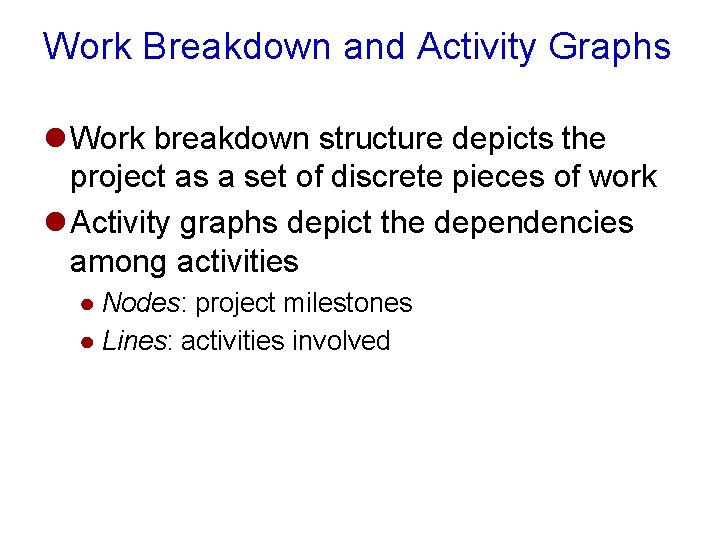 Work Breakdown and Activity Graphs

- Work breakdown structure depicts the project as a set of discrete pieces of work
- Activity graphs depict the dependencies among activities
  - Nodes: project milestones
  - Lines: activities involved